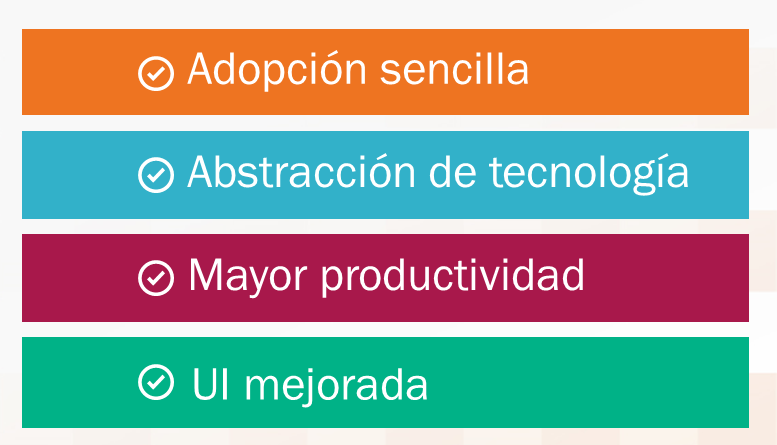 Adopción sencilla

Abstracción de tecnología

Mayor productividad

UI mejorada